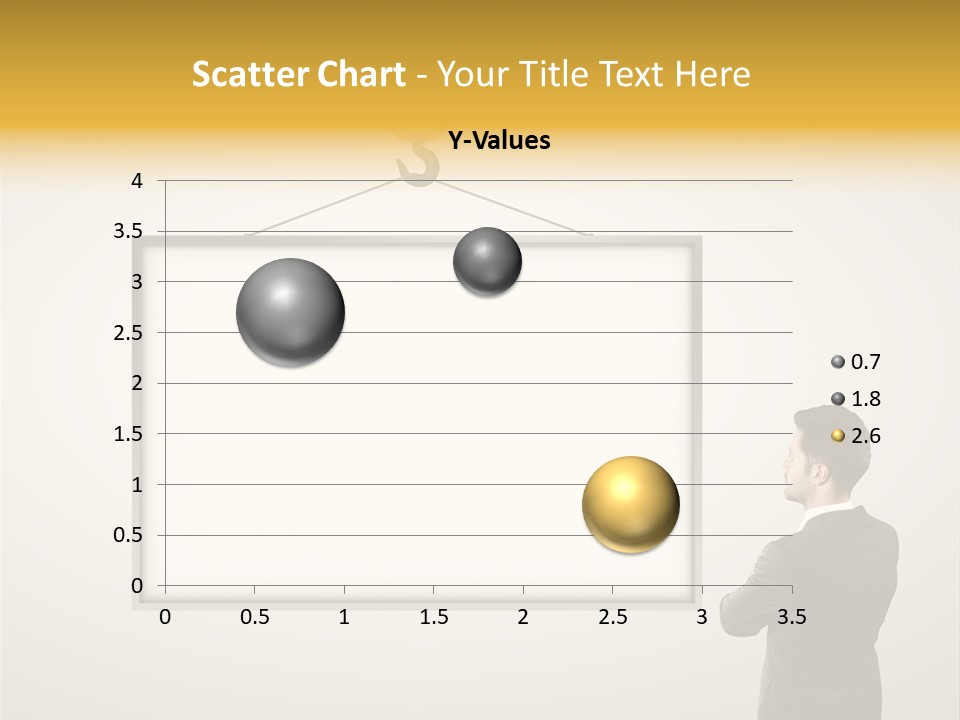 Scatter Chart - Your Title Text Here

Y-Values

4
3.5
3
2.5
2
1.5
1
0.5
0

0 0.5 1 1.5 2 2.5 3 3.5

0.7
1.8
2.6